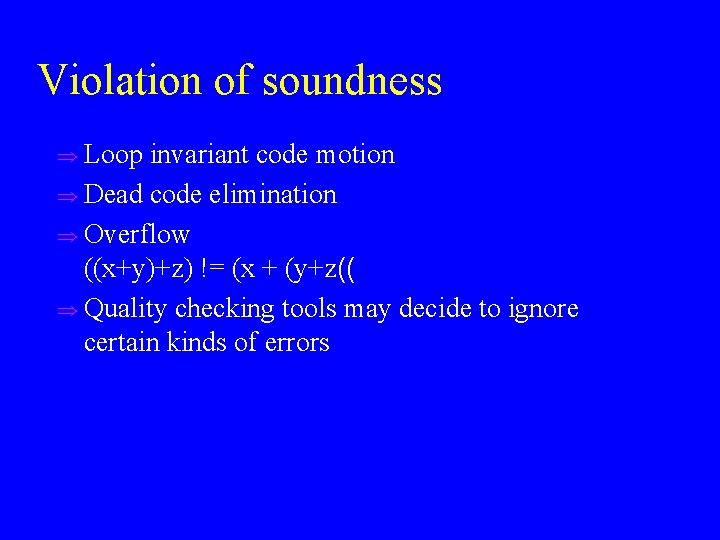 Violation of soundness

⇒ Loop invariant code motion

⇒ Dead code elimination

⇒ Overflow
((x+y)+z) != (x + (y+z((

⇒ Quality checking tools may decide to ignore certain kinds of errors